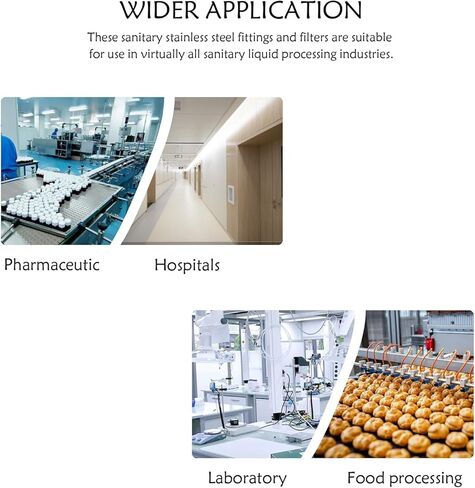 WIDER APPLICATION

These sanitary stainless steel fittings and filters are suitable for use in virtually all sanitary liquid processing industries.

Pharmaceutic

Hospitals

Laboratory

Food processing